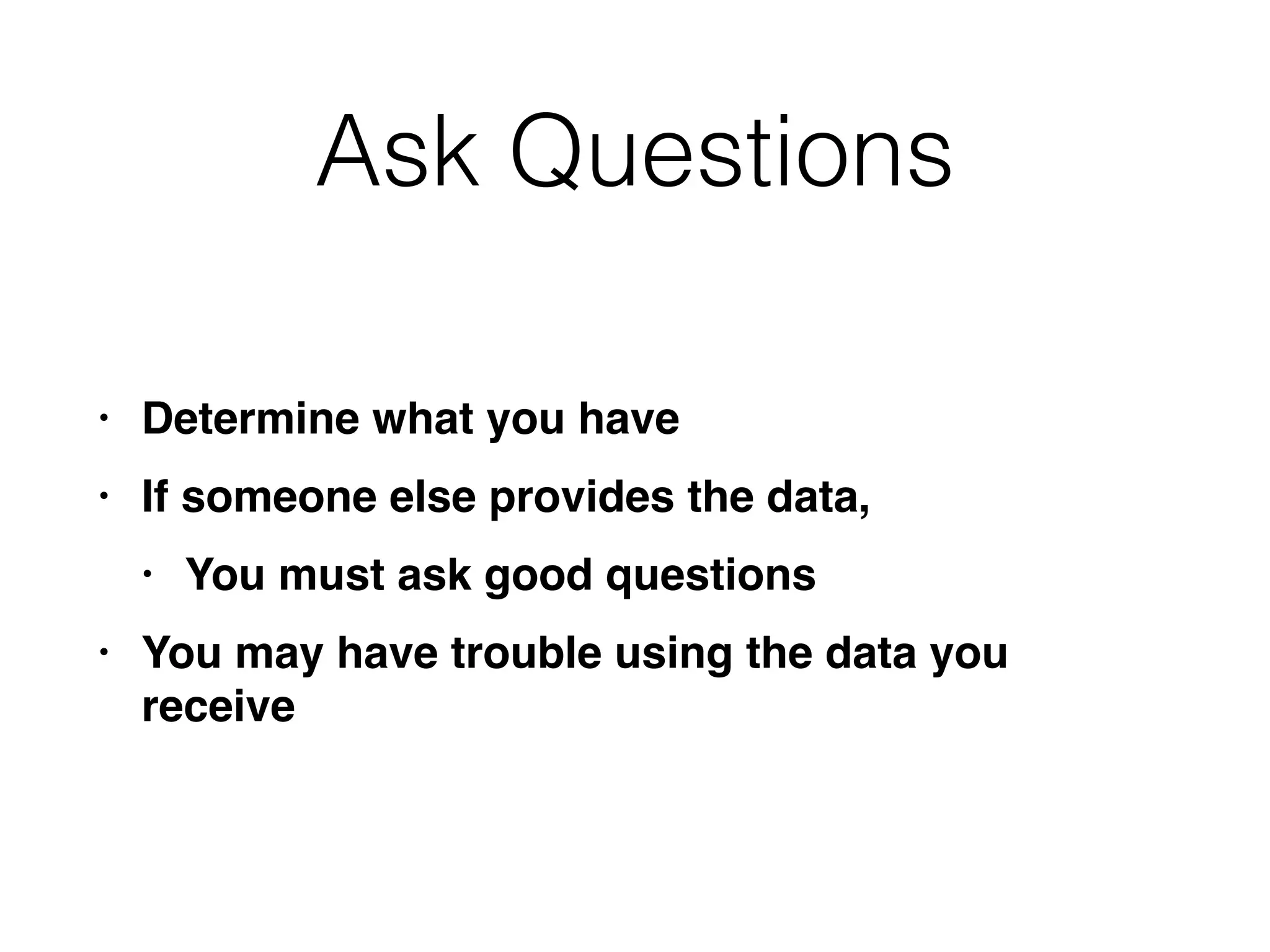 Ask Questions

• Determine what you have
• If someone else provides the data,
  • You must ask good questions
• You may have trouble using the data you receive